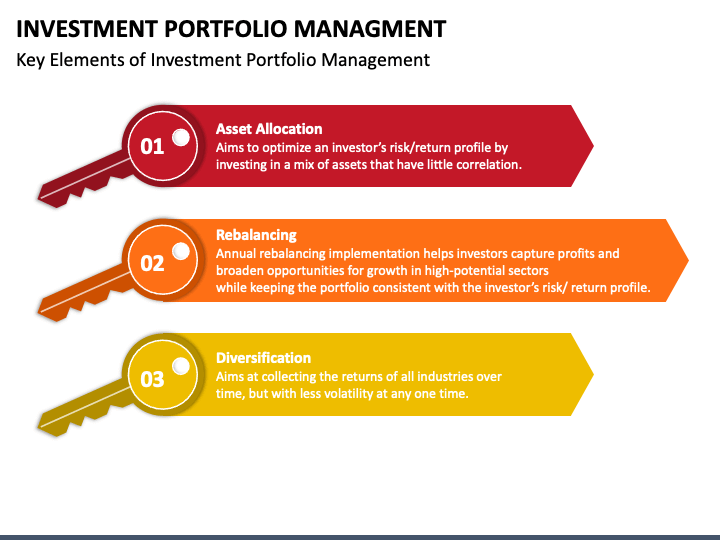 INVESTMENT PORTFOLIO MANAGMENT

Key Elements of Investment Portfolio Management

01

Asset Allocation

Aims to optimize an investor's risk/return profile by investing in a mix of assets that have little correlation.

02

Rebalancing

Annual rebalancing implementation helps investors capture profits and broaden opportunities for growth in high-potential sectors while keeping the portfolio consistent with the investor's risk/ return profile.

03

Diversification

Aims at collecting the returns of all industries over time, but with less volatility at any one time.